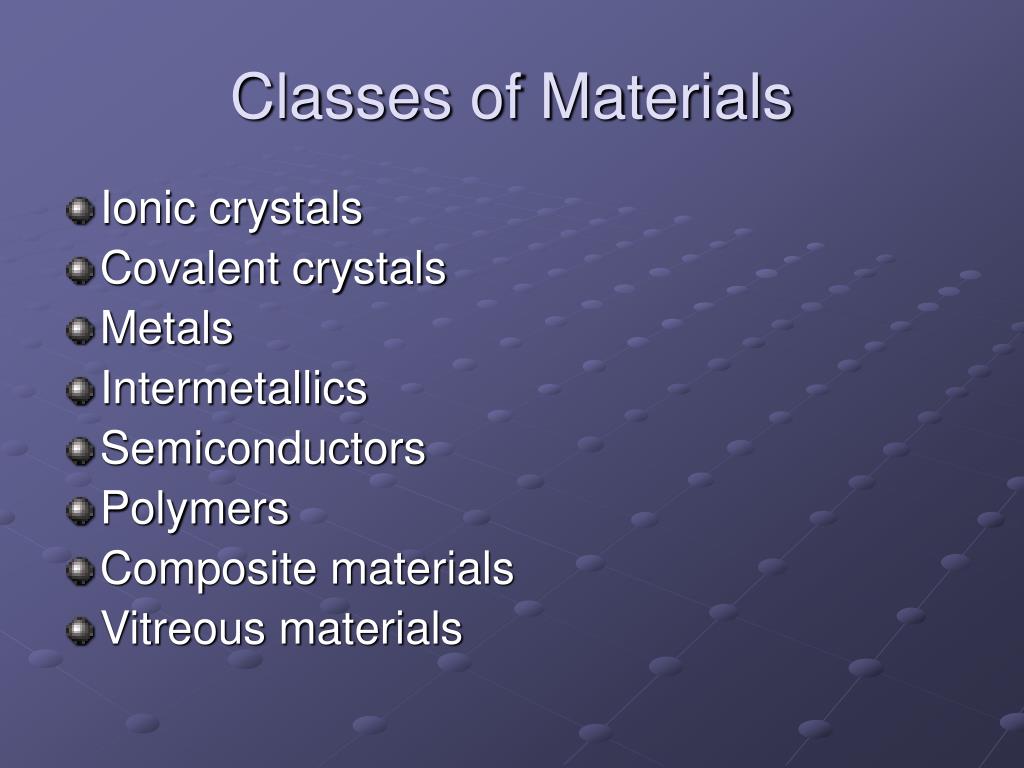 Classes of Materials

Ionic crystals
Covalent crystals
Metals
Intermetallics
Semiconductors
Polymers
Composite materials
Vitreous materials